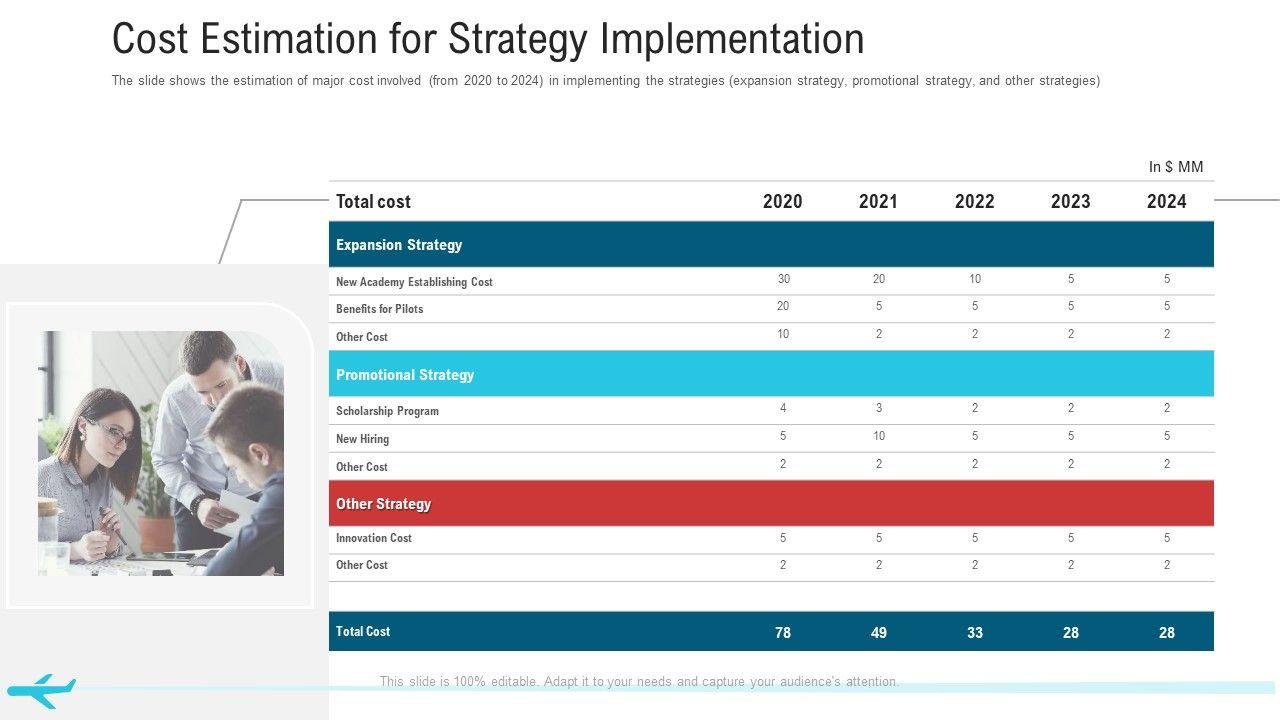 Cost Estimation for Strategy Implementation

The slide shows the estimation of major cost involved (from 2020 to 2024) in implementing the strategies (expansion strategy, promotional strategy, and other strategies)

In $ MM

| Total cost | 2020 | 2021 | 2022 | 2023 | 2024 |
|---|---|---|---|---|---|
| Expansion Strategy | | | | | |
| New Academy Establishing Cost | 30 | 20 | 10 | 5 | 5 |
| Benefits for Pilots | 20 | 5 | 5 | 5 | 5 |
| Other Cost | 10 | 2 | 2 | 2 | 2 |
| Promotional Strategy | | | | | |
| Scholarship Program | 4 | 3 | 2 | 2 | 2 |
| New Hiring | 5 | 10 | 5 | 5 | 5 |
| Other Cost | 2 | 2 | 2 | 2 | 2 |
| Other Strategy | | | | | |
| Innovation Cost | 5 | 5 | 5 | 5 | 5 |
| Other Cost | 2 | 2 | 2 | 2 | 2 |
| Total Cost | 78 | 49 | 33 | 28 | 28 |

This slide is 100% editable. Adapt it to your needs and capture your audience's attention.